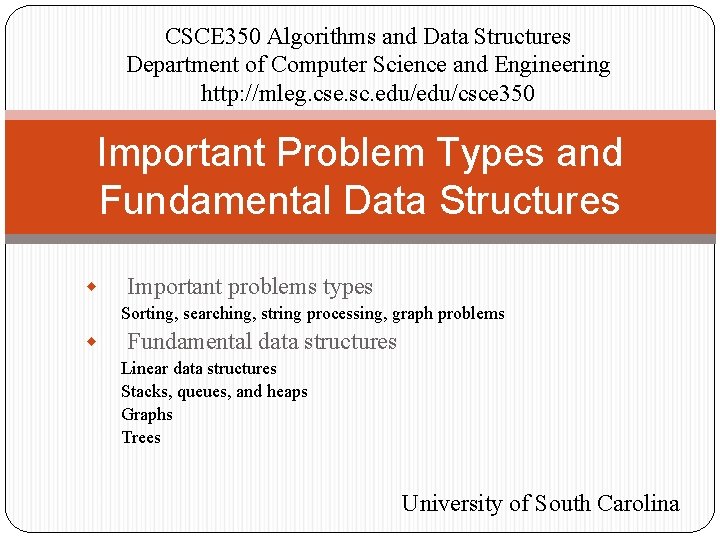 CSCE350 Algorithms and Data Structures
Department of Computer Science and Engineering
http://mleg.cse.sc.edu/edu/csce350

Important Problem Types and Fundamental Data Structures

Important problems types
Sorting, searching, string processing, graph problems

Fundamental data structures
Linear data structures
Stacks, queues, and heaps
Graphs
Trees

University of South Carolina